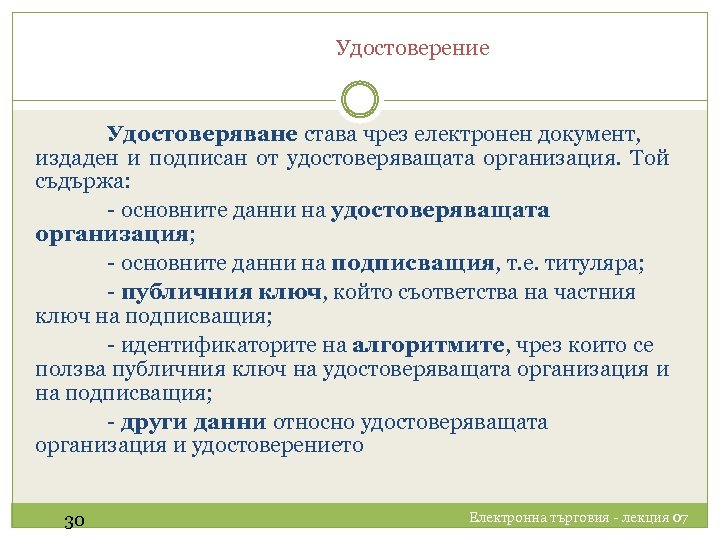 Удостоверение

Удостоверяване става чрез електронен документ, издаден и подписан от удостоверяващата организация. Той съдържа:

- основните данни на удостоверяващата организация;

- основните данни на подписващия, т.е. титуляра;

- публичния ключ, който съответства на частния ключ на подписващия;

- идентификаторите на алгоритмите, чрез които се ползва публичния ключ на удостоверяващата организация и на подписващия;

- други данни относно удостоверяващата организация и удостоверението

30

Електронна търговия - лекция 07